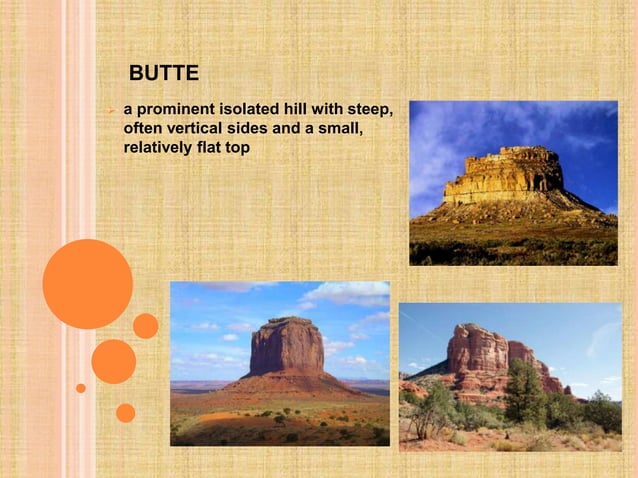 BUTTE

a prominent isolated hill with steep, often vertical sides and a small, relatively flat top